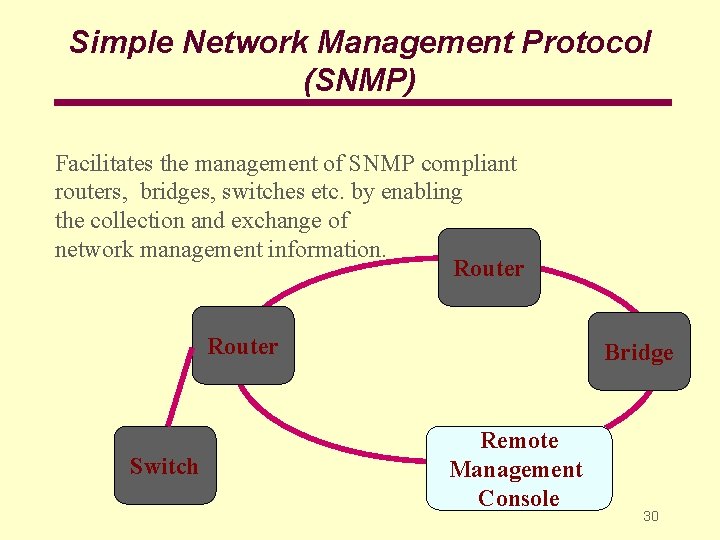 Simple Network Management Protocol (SNMP)

Facilitates the management of SNMP compliant routers, bridges, switches etc. by enabling the collection and exchange of network management information.

Router

Router

Bridge

Switch

Remote Management Console

30